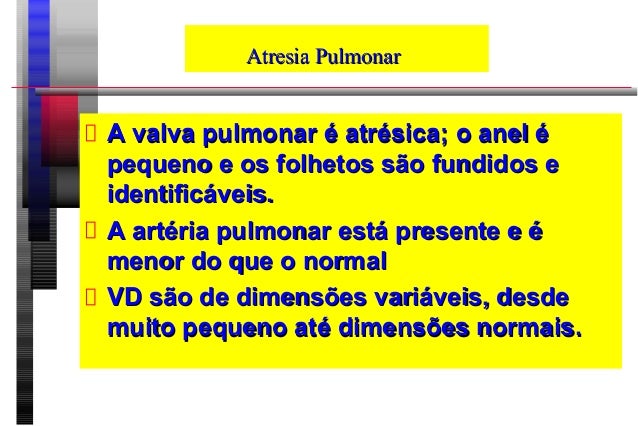 Atresia Pulmonar

A valva pulmonar é atrésica; o anel é pequeno e os folhetos são fundidos e identificáveis.

A artéria pulmonar está presente e é menor do que o normal

VD são de dimensões variáveis, desde muito pequeno até dimensões normais.